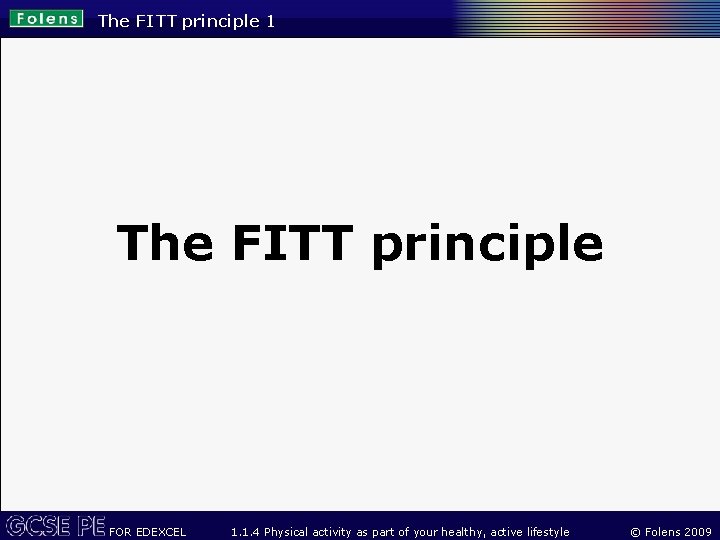 Folens The FITT principle 1

The FITT principle

GCSE PE FOR EDEXCEL 1.1.4 Physical activity as part of your healthy, active lifestyle © Folens 2009